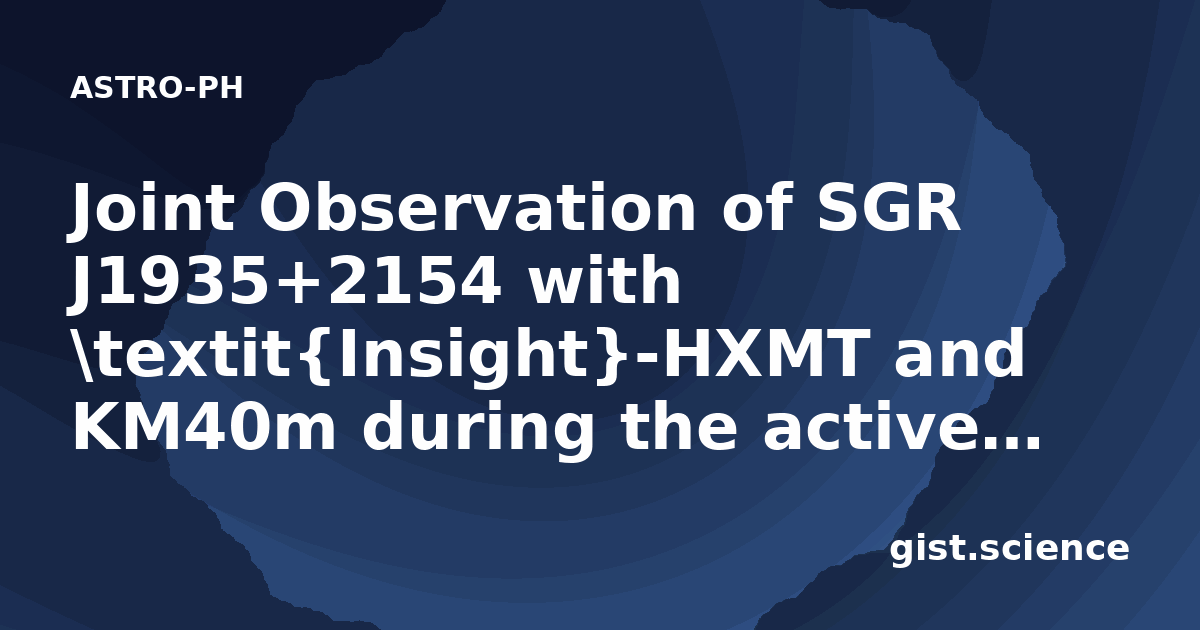 ASTRO-PH

Joint Observation of SGR J1935+2154 with \textit{Insight}-HXMT and KM40m during the active...

gist.science